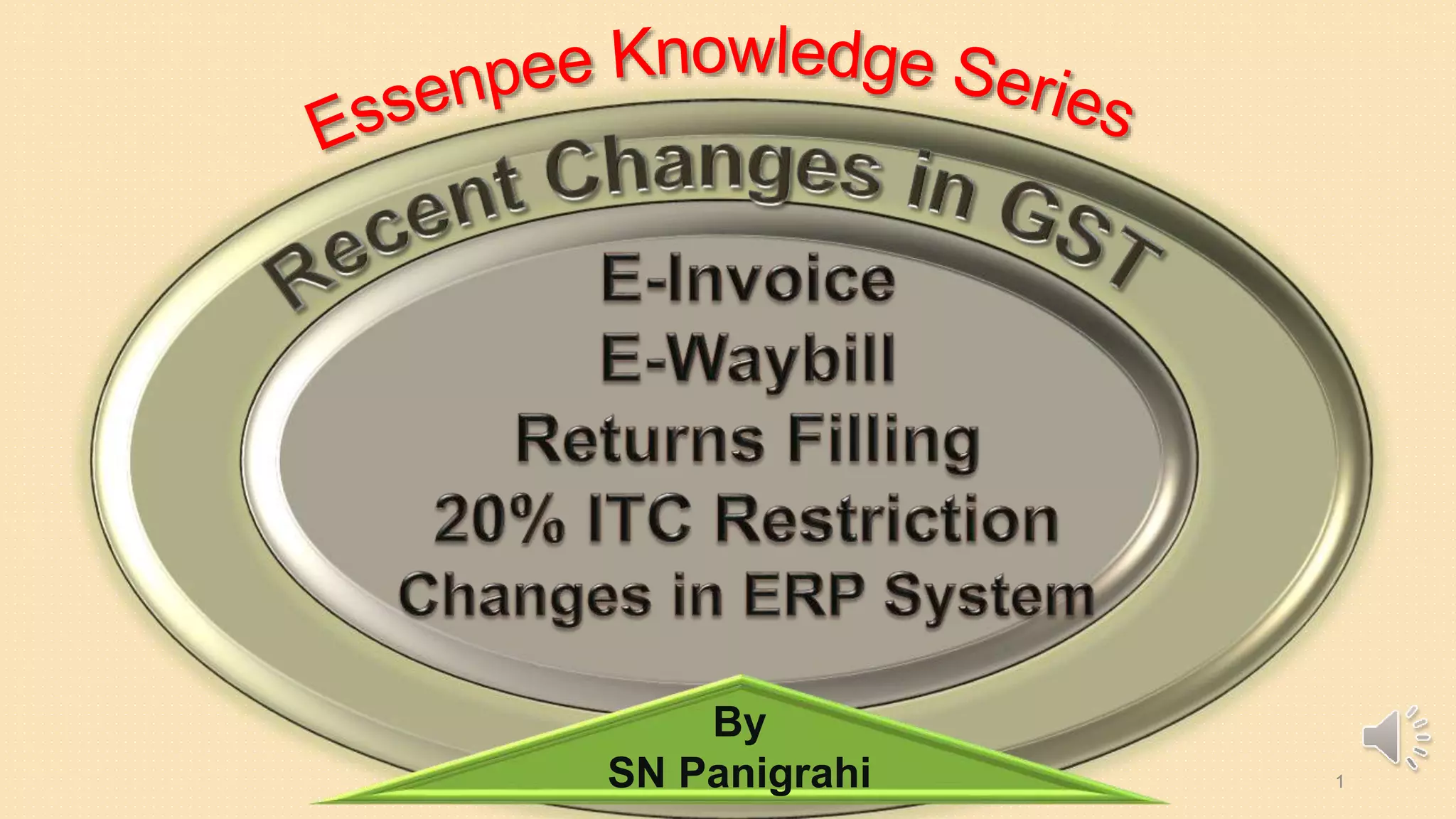 Essenpee Knowledge Series

Recent Changes in GST

E-Invoice
E-Waybill
Returns Filling
20% ITC Restriction
Changes in ERP System

By
SN Panigrahi

1